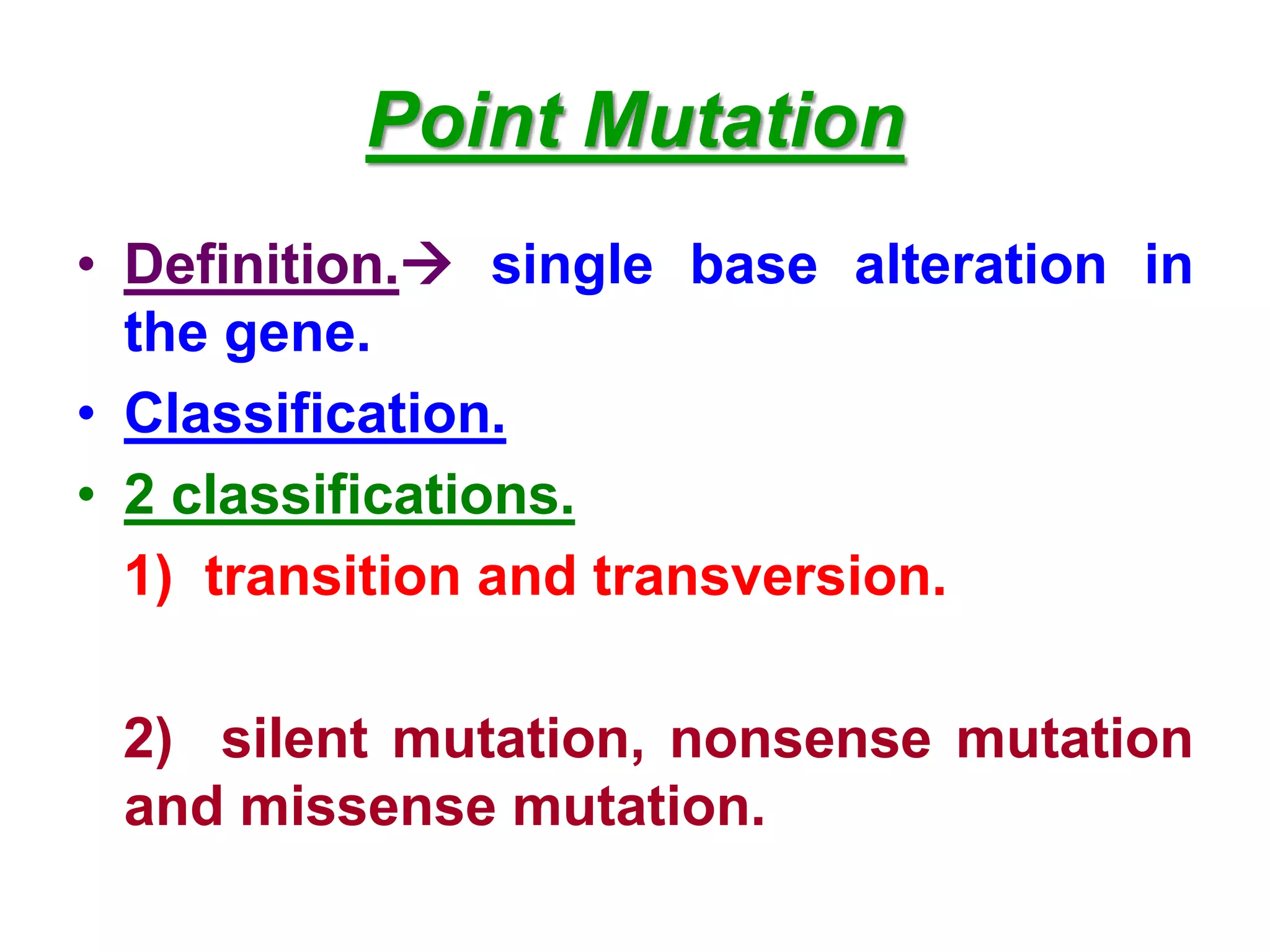 Point Mutation

• Definition.→ single base alteration in the gene.
• Classification.
• 2 classifications.

1) transition and transversion.

2) silent mutation, nonsense mutation and missense mutation.